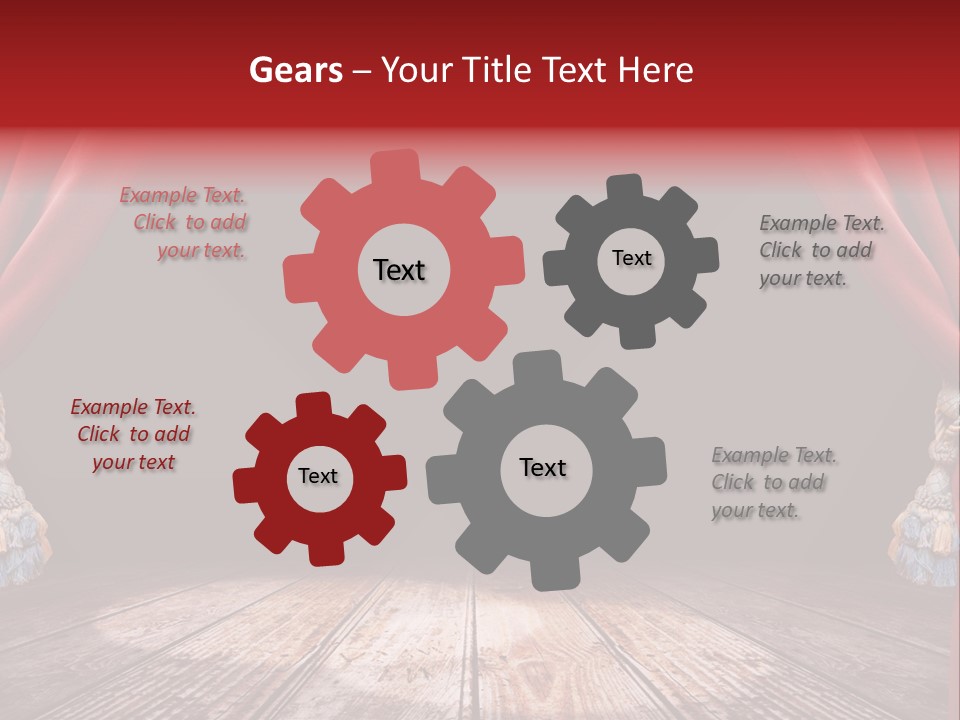 Gears – Your Title Text Here

Example Text. Click to add your text.

Text

Text

Example Text. Click to add your text.

Example Text. Click to add your text

Text

Text

Example Text. Click to add your text.